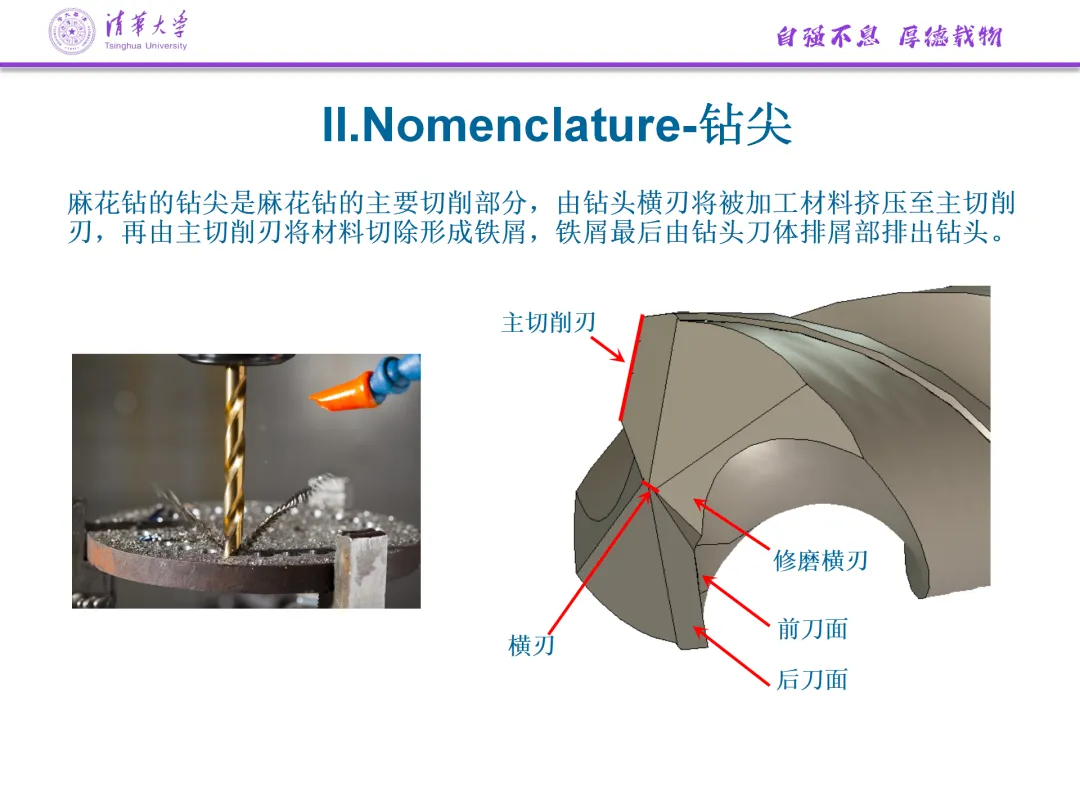 清华大学
Tsinghua University

自强不息 厚德载物

II.Nomenclature-钻尖

麻花钻的钻尖是麻花钻的主要切削部分，由钻头横刃将被加工材料挤压至主切削刃，再由主切削刃将材料切除形成铁屑，铁屑最后由钻头刀体排屑部排出钻头。

主切削刃

修磨横刃

前刀面

横刃

后刀面